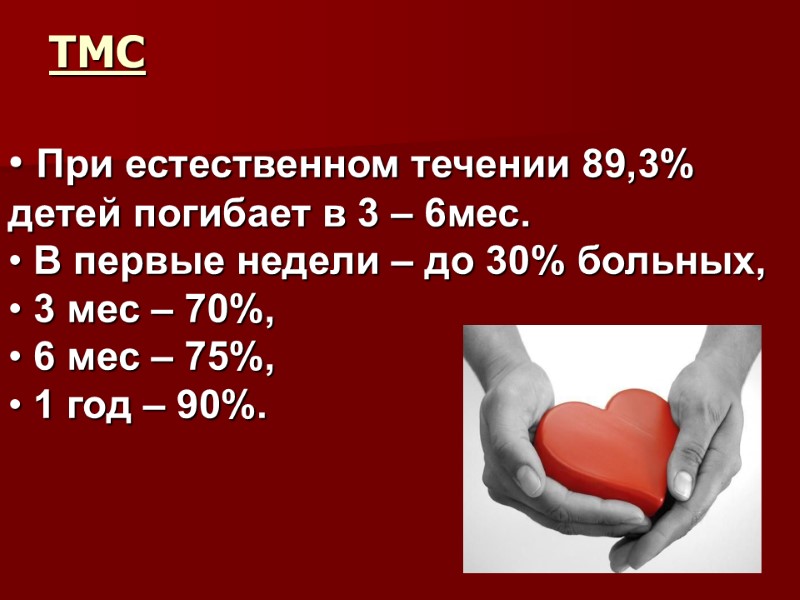 ТМС

• При естественном течении 89,3% детей погибает в 3 – 6мес.
• В первые недели – до 30% больных,
• 3 мес – 70%,
• 6 мес – 75%,
• 1 год – 90%.